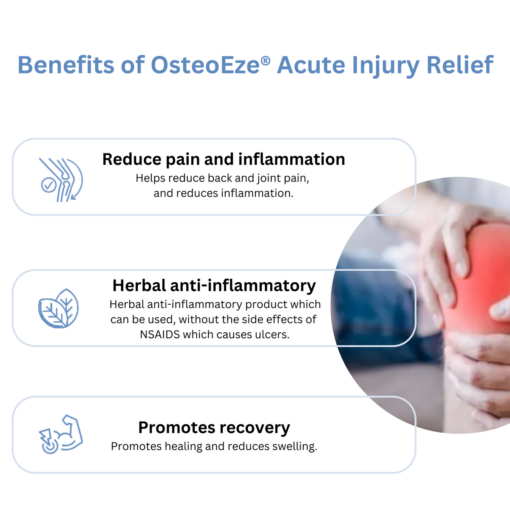 Benefits of OsteoEze® Acute Injury Relief

Reduce pain and inflammation
Helps reduce back and joint pain, and reduces inflammation.

Herbal anti-inflammatory
Herbal anti-inflammatory product which can be used, without the side effects of NSAIDS which causes ulcers.

Promotes recovery
Promotes healing and reduces swelling.